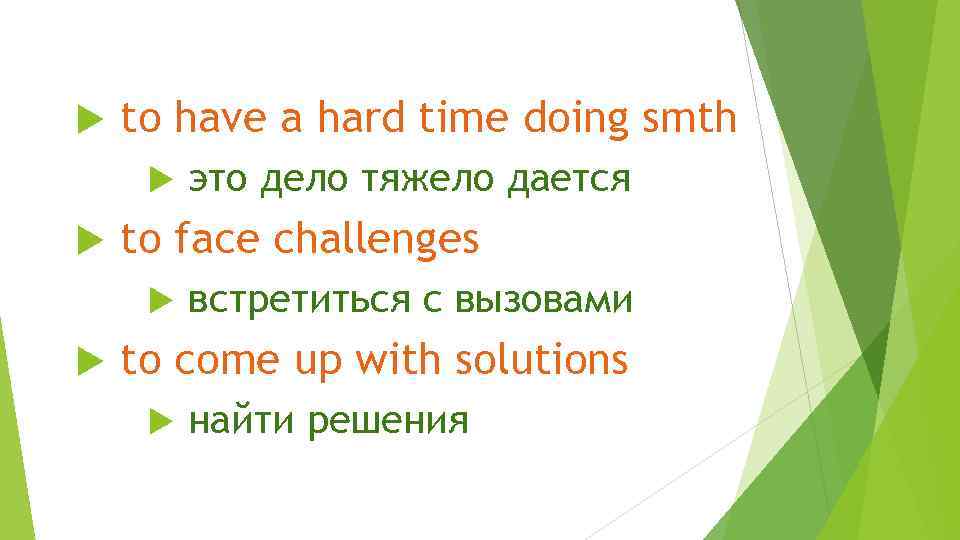 to have a hard time doing smth

это дело тяжело дается

to face challenges

встретиться с вызовами

to come up with solutions

найти решения